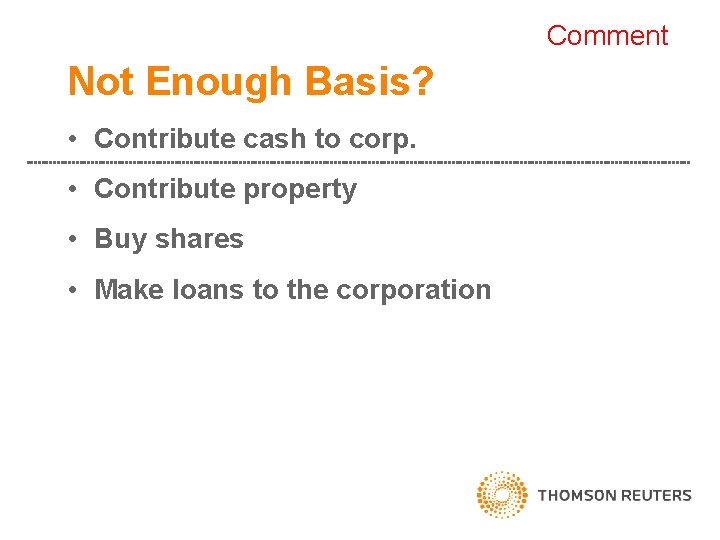 Comment

Not Enough Basis?

• Contribute cash to corp.

• Contribute property

• Buy shares

• Make loans to the corporation

THOMSON REUTERS